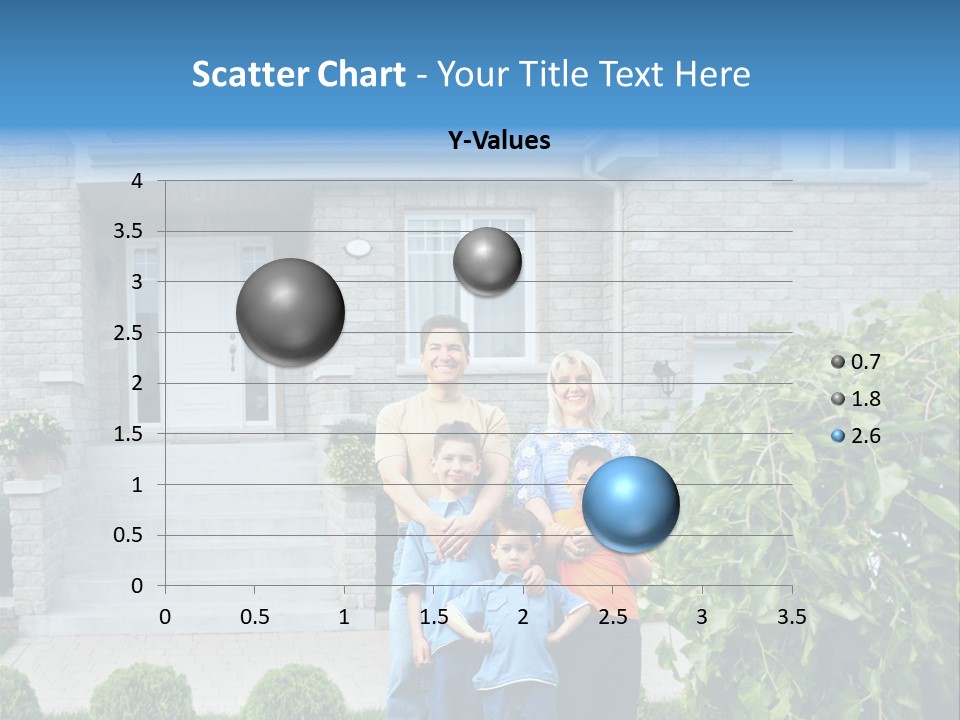 Scatter Chart - Your Title Text Here

Y-Values

4
3.5
3
2.5
2
1.5
1
0.5
0

0 0.5 1 1.5 2 2.5 3 3.5

0.7
1.8
2.6